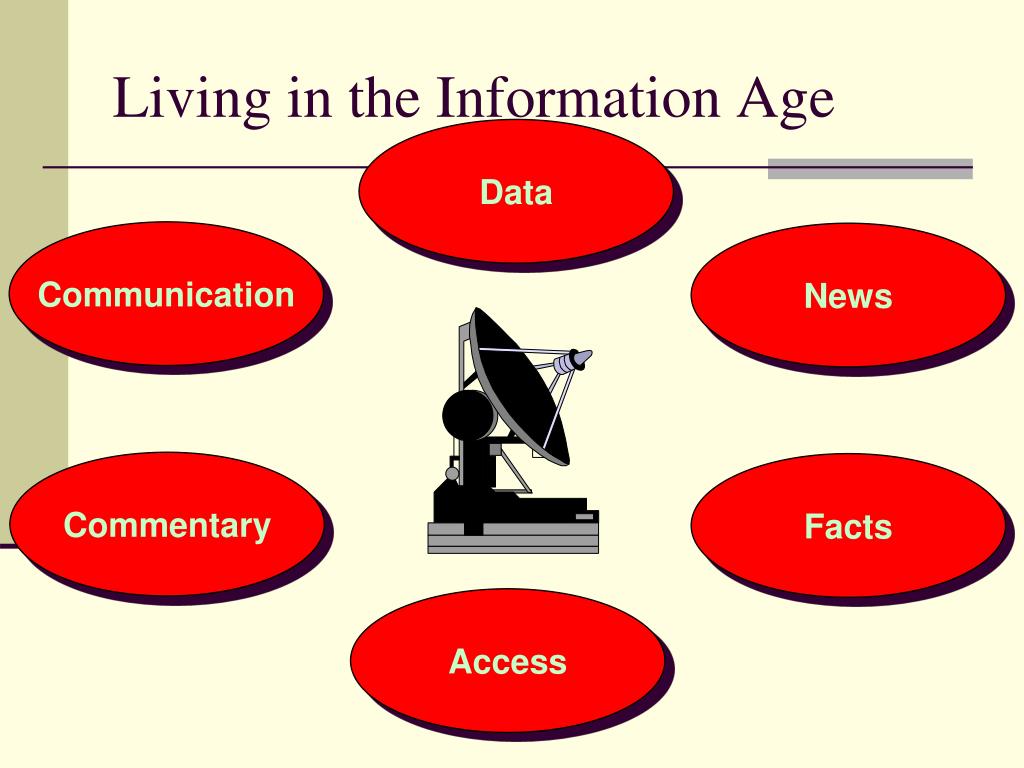 Living in the Information Age

Data

Communication

News

Commentary

Facts

Access